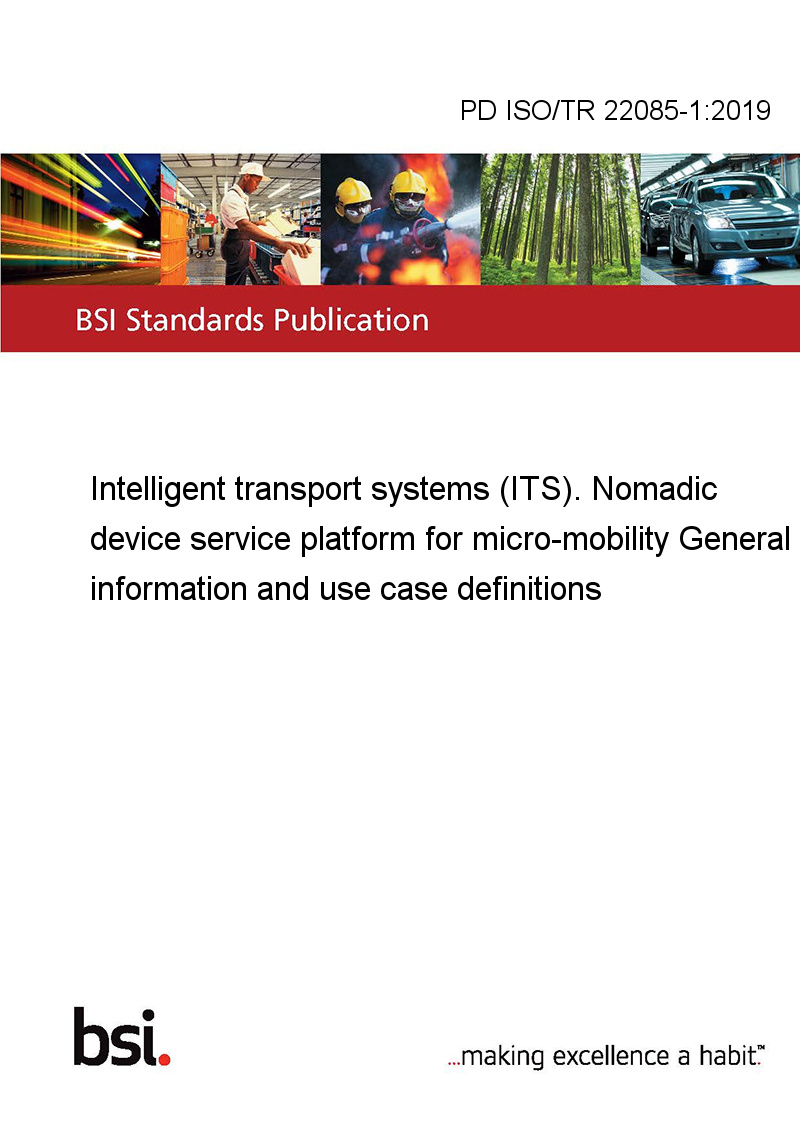 PD ISO/TR 22085-1:2019

BSI Standards Publication

Intelligent transport systems (ITS). Nomadic device service platform for micro-mobility General information and use case definitions

bsi.

...making excellence a habit.™